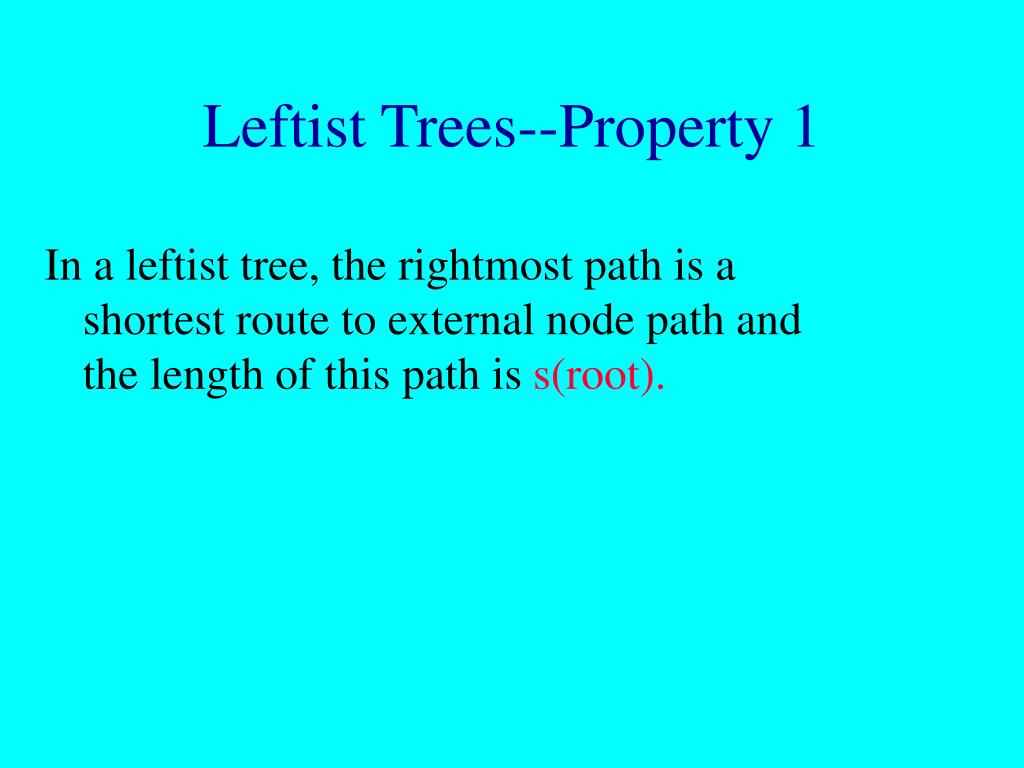 Leftist Trees--Property 1

In a leftist tree, the rightmost path is a shortest route to external node path and the length of this path is s(root).